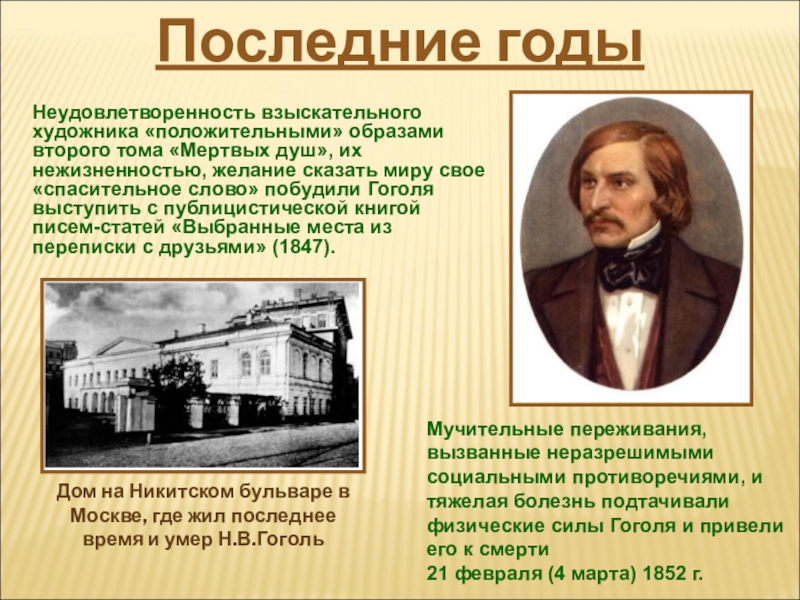 Последние годы

Неудовлетворенность взыскательного художника «положительными» образами второго тома «Мертвых душ», их нежизненностью, желание сказать миру свое «спасительное слово» побудили Гоголя выступить с публицистической книгой писем-статей «Выбранные места из переписки с друзьями» (1847).

Дом на Никитском бульваре в Москве, где жил последнее время и умер Н.В.Гоголь

Мучительные переживания, вызванные неразрешимыми социальными противоречиями, и тяжелая болезнь подтачивали физические силы Гоголя и привели его к смерти
21 февраля (4 марта) 1852 г.